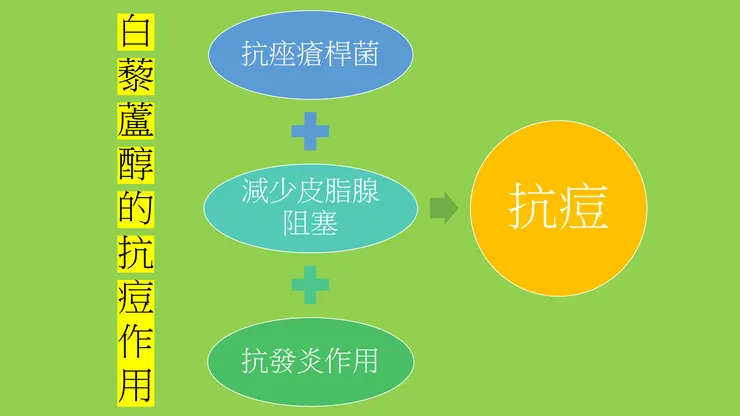 白藜蘆醇的抗痘作用

抗痤瘡桿菌

減少皮脂腺阻塞

抗發炎作用

抗痘